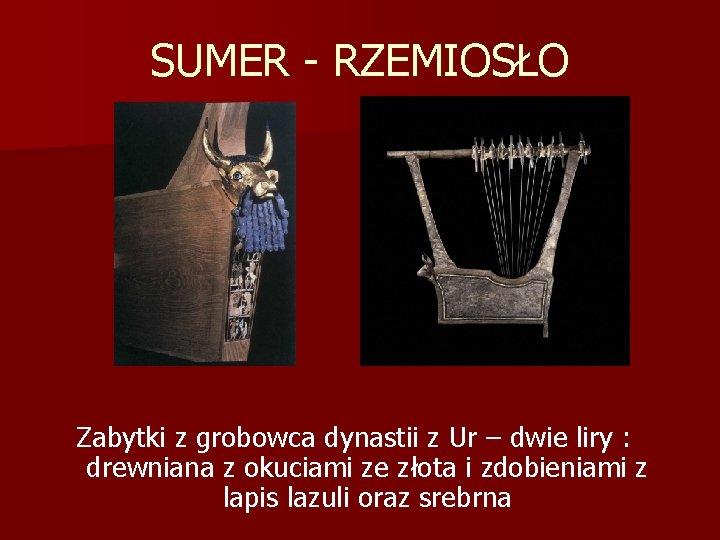 SUMER - RZEMIOSŁO

Zabytki z grobowca dynastii z Ur – dwie liry : drewniana z okuciami ze złota i zdobieniami z lapis lazuli oraz srebrna